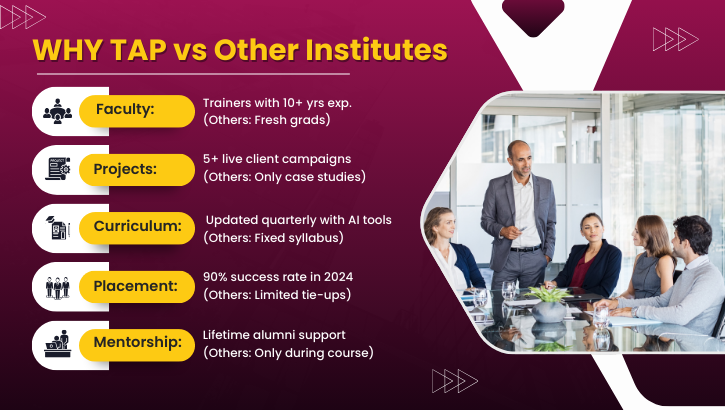 WHY TAP vs Other Institutes

Faculty: Trainers with 10+ yrs exp. (Others: Fresh grads)

Projects: 5+ live client campaigns (Others: Only case studies)

Curriculum: Updated quarterly with AI tools (Others: Fixed syllabus)

Placement: 90% success rate in 2024 (Others: Limited tie-ups)

Mentorship: Lifetime alumni support (Others: Only during course)